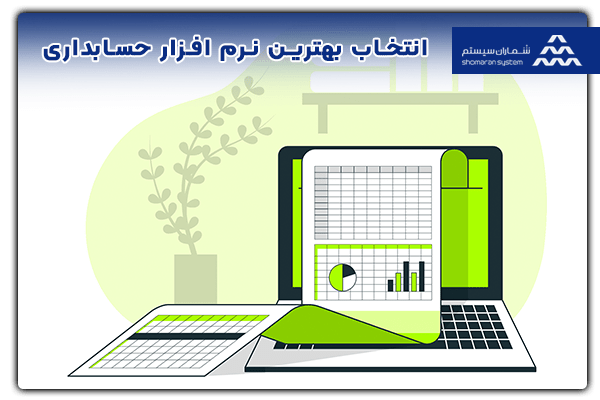 انتخاب بهترین نرم افزار حسابداری

شماران سیستم
shomaran system